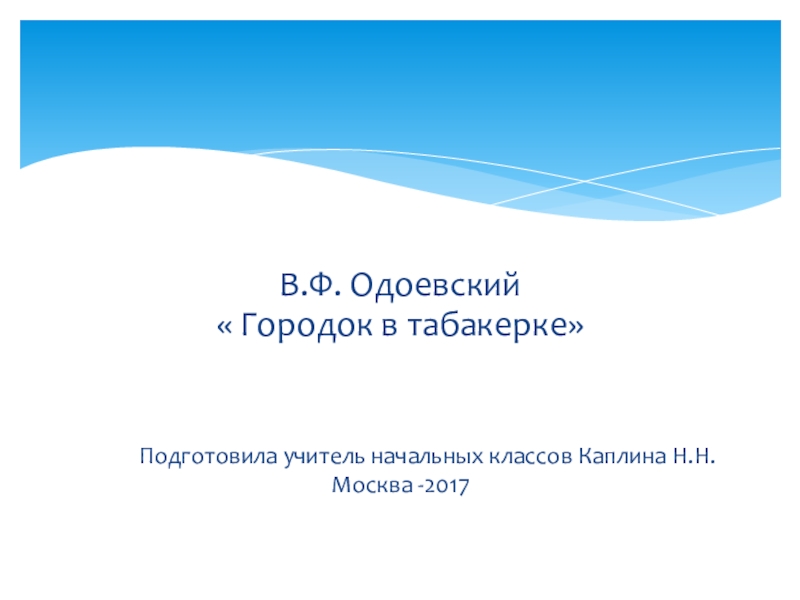 В.Ф. Одоевский
« Городок в табакерке»

Подготовила учитель начальных классов Каплина Н.Н.
Москва -2017